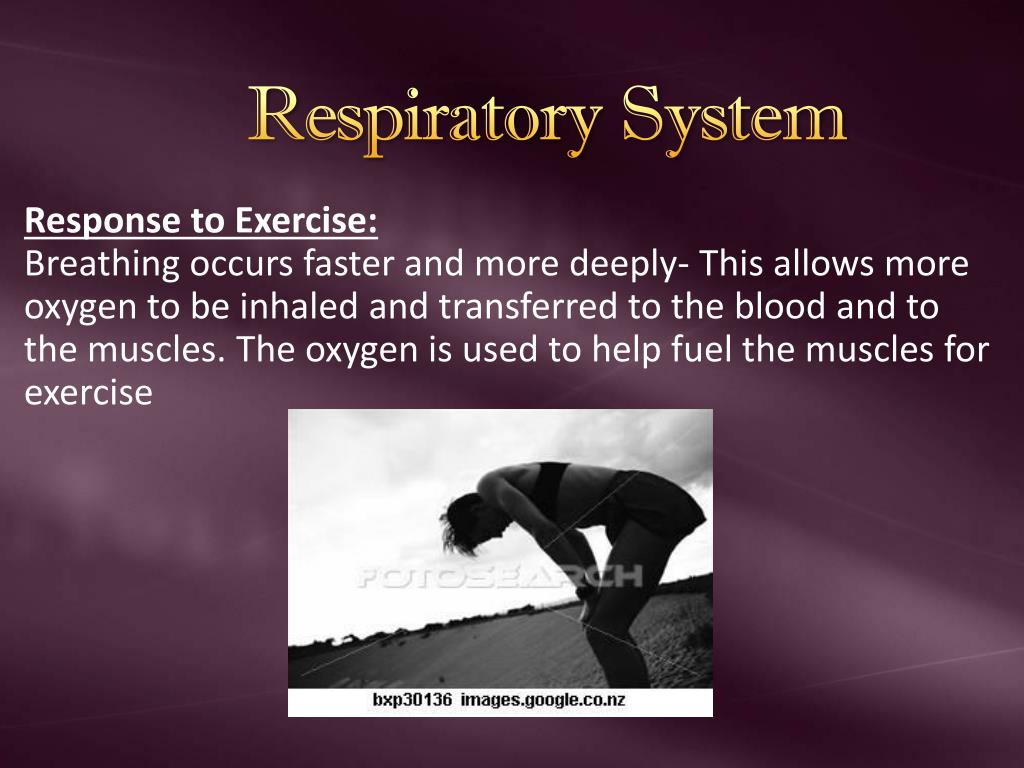 Respiratory System

Response to Exercise:
Breathing occurs faster and more deeply- This allows more oxygen to be inhaled and transferred to the blood and to the muscles. The oxygen is used to help fuel the muscles for exercise

FOTOSEARCH

bxp30136 images.google.co.nz